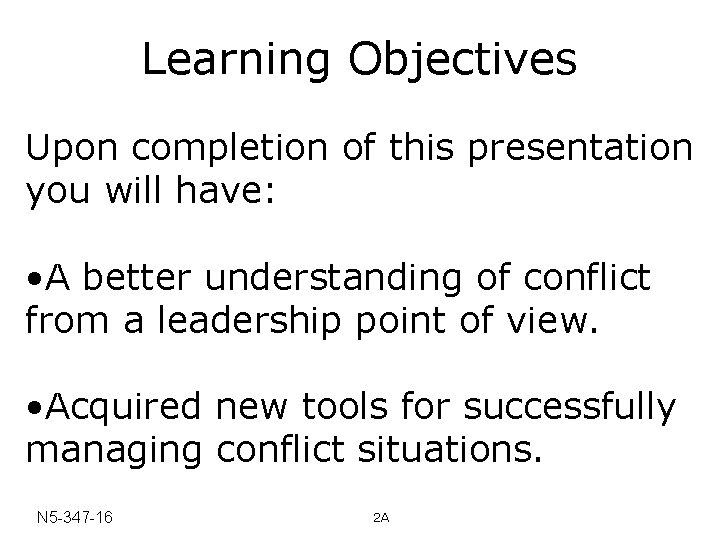 Learning Objectives

Upon completion of this presentation you will have:

•A better understanding of conflict from a leadership point of view.

•Acquired new tools for successfully managing conflict situations.

N5-347-16

2A